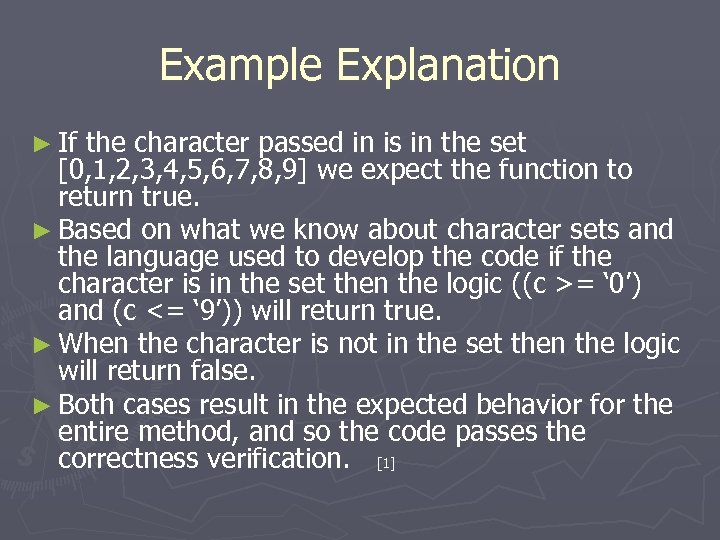 Example Explanation

► If the character passed in is in the set [0,1,2,3,4,5,6,7,8,9] we expect the function to return true.

► Based on what we know about character sets and the language used to develop the code if the character is in the set then the logic ((c >= ‘0’) and (c <= ‘9’)) will return true.

► When the character is not in the set then the logic will return false.

► Both cases result in the expected behavior for the entire method, and so the code passes the correctness verification. [1]